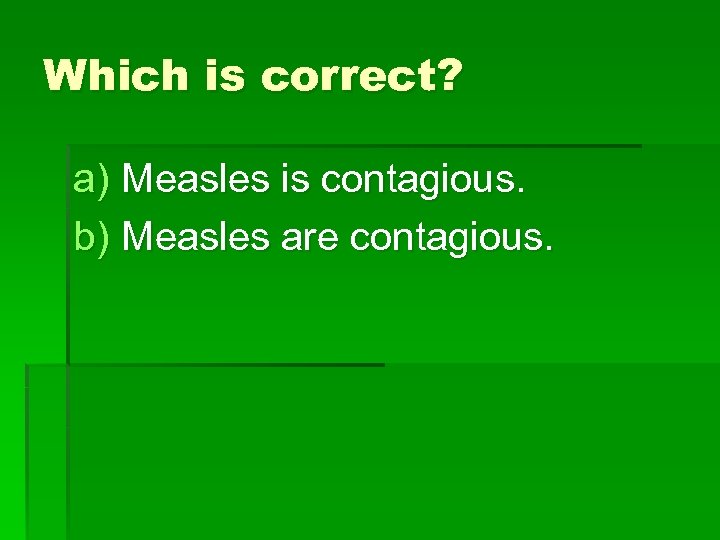 Which is correct?

a) Measles is contagious.
b) Measles are contagious.